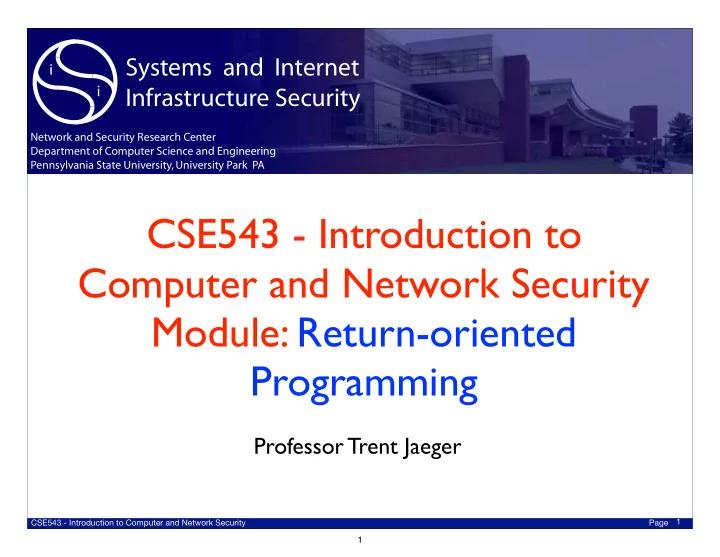 Systems and Internet Infrastructure Security

Network and Security Research Center
Department of Computer Science and Engineering
Pennsylvania State University, University Park PA

CSE543 - Introduction to Computer and Network Security
Module: Return-oriented Programming

Professor Trent Jaeger

CSE543 - Introduction to Computer and Network Security

Page 1

1